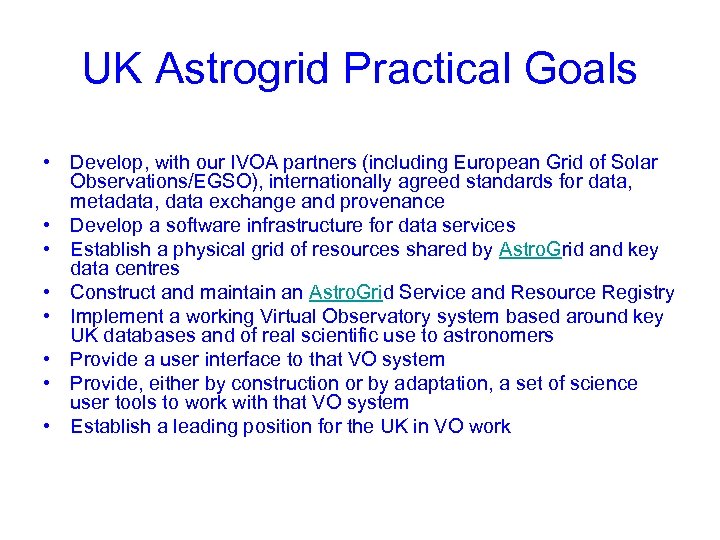 UK Astrogrid Practical Goals

• Develop, with our IVOA partners (including European Grid of Solar Observations/EGSO), internationally agreed standards for data, metadata, data exchange and provenance
• Develop a software infrastructure for data services
• Establish a physical grid of resources shared by AstroGrid and key data centres
• Construct and maintain an AstroGrid Service and Resource Registry
• Implement a working Virtual Observatory system based around key UK databases and of real scientific use to astronomers
• Provide a user interface to that VO system
• Provide, either by construction or by adaptation, a set of science user tools to work with that VO system
• Establish a leading position for the UK in VO work